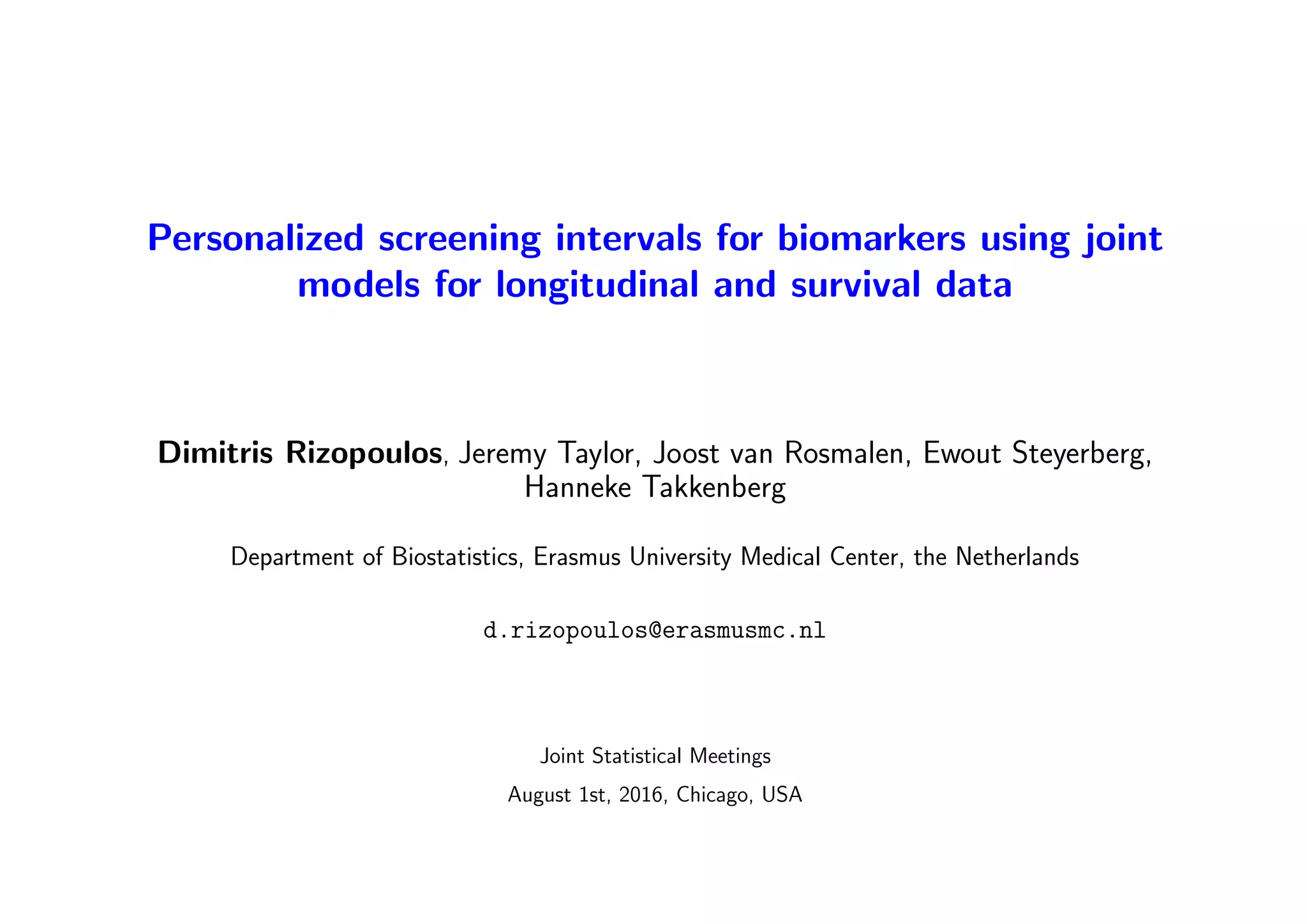 Personalized screening intervals for biomarkers using joint models for longitudinal and survival data

Dimitris Rizopoulos, Jeremy Taylor, Joost van Rosmalen, Ewout Steyerberg, Hanneke Takkenberg

Department of Biostatistics, Erasmus University Medical Center, the Netherlands

d.rizopoulos@erasmusmc.nl

Joint Statistical Meetings

August 1st, 2016, Chicago, USA